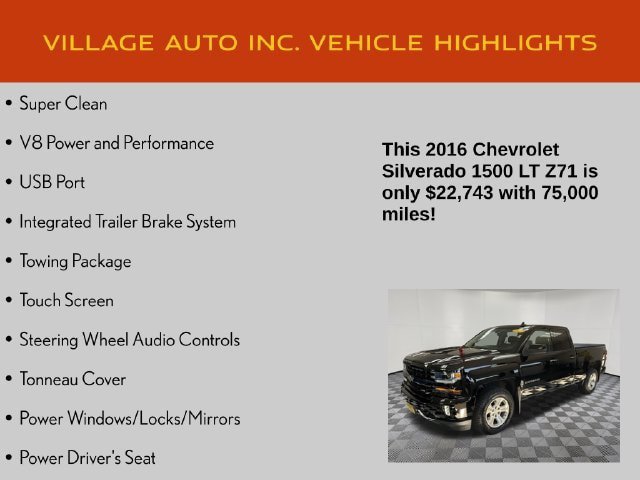 VILLAGE AUTO INC. VEHICLE HIGHLIGHTS

• Super Clean
• V8 Power and Performance
• USB Port
• Integrated Trailer Brake System
• Towing Package
• Touch Screen
• Steering Wheel Audio Controls
• Tonneau Cover
• Power Windows/Locks/Mirrors
• Power Driver's Seat

This 2016 Chevrolet Silverado 1500 LT Z71 is only $22,743 with 75,000 miles!